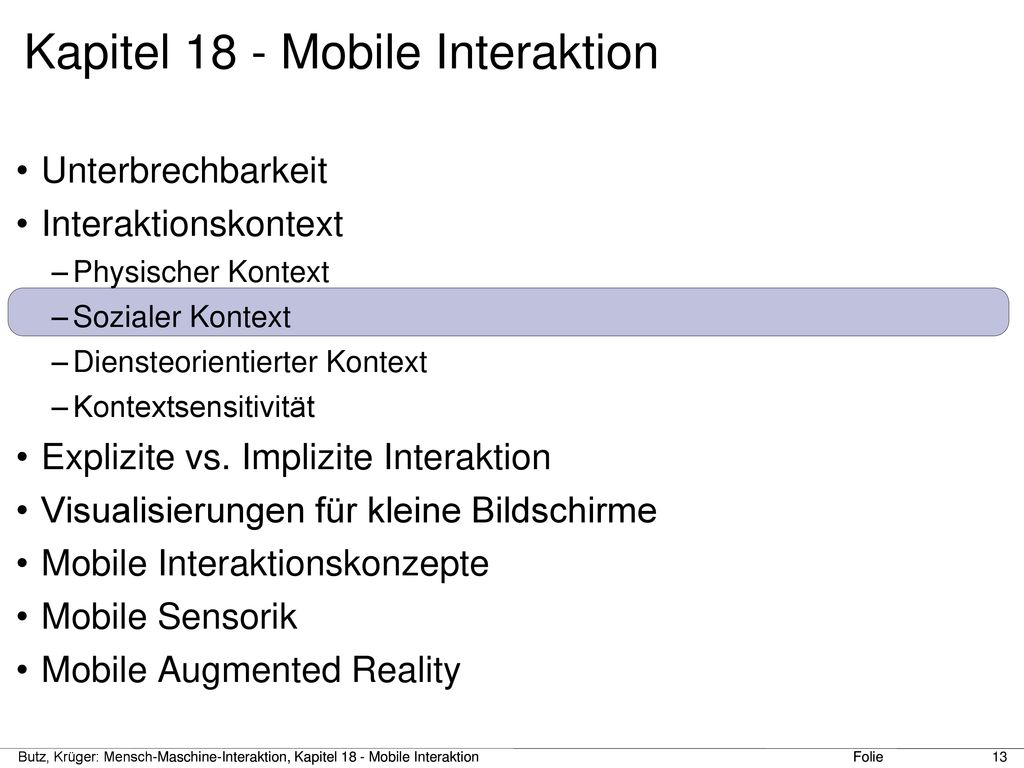 Kapitel 18 - Mobile Interaktion

• Unterbrechbarkeit
• Interaktionskontext
– Physischer Kontext
– Sozialer Kontext
– Diensteorientierter Kontext
– Kontextsensitivität
• Explizite vs. Implizite Interaktion
• Visualisierungen für kleine Bildschirme
• Mobile Interaktionskonzepte
• Mobile Sensorik
• Mobile Augmented Reality

Butz, Krüger: Mensch-Maschine-Interaktion, Kapitel 18 - Mobile Interaktion Folie 13